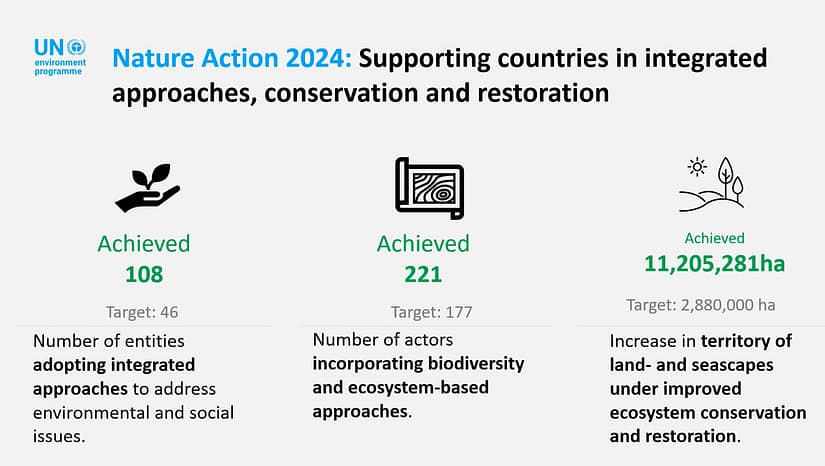 UN environment programme

Nature Action 2024: Supporting countries in integrated approaches, conservation and restoration

Achieved
108

Target: 46

Number of entities adopting integrated approaches to address environmental and social issues.

Achieved
221

Target: 177

Number of actors incorporating biodiversity and ecosystem-based approaches.

Achieved
11,205,281ha

Target: 2,880,000 ha

Increase in territory of land- and seascapes under improved ecosystem conservation and restoration.